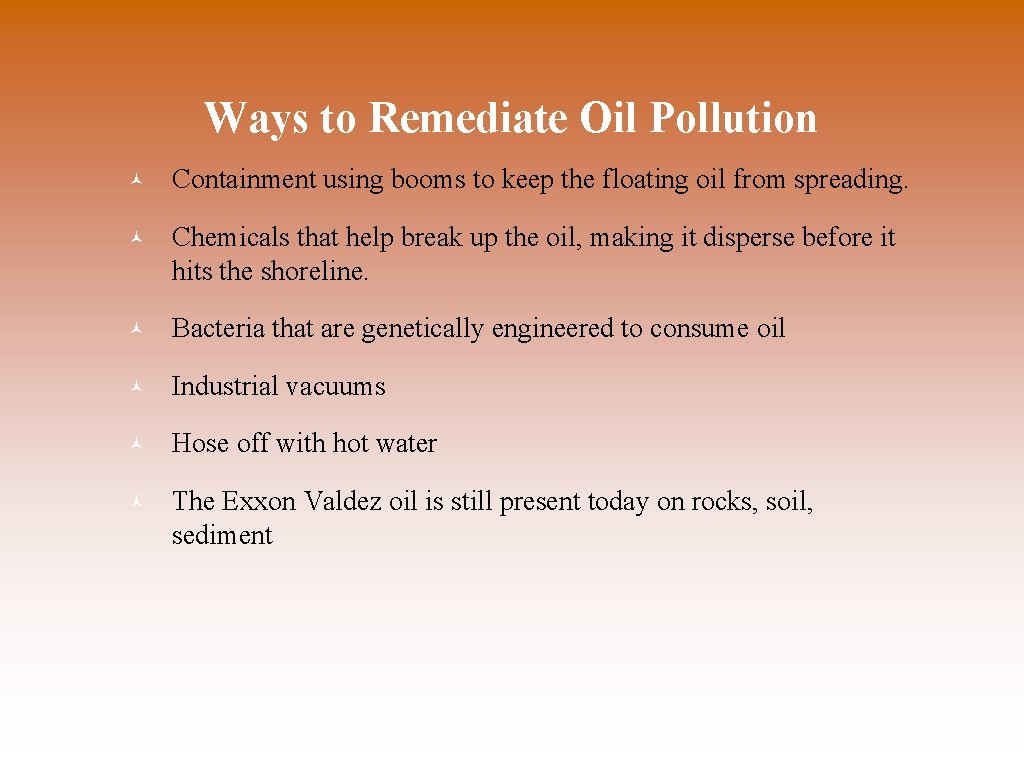 Ways to Remediate Oil Pollution

© Containment using booms to keep the floating oil from spreading.

© Chemicals that help break up the oil, making it disperse before it hits the shoreline.

© Bacteria that are genetically engineered to consume oil

© Industrial vacuums

© Hose off with hot water

© The Exxon Valdez oil is still present today on rocks, soil, sediment